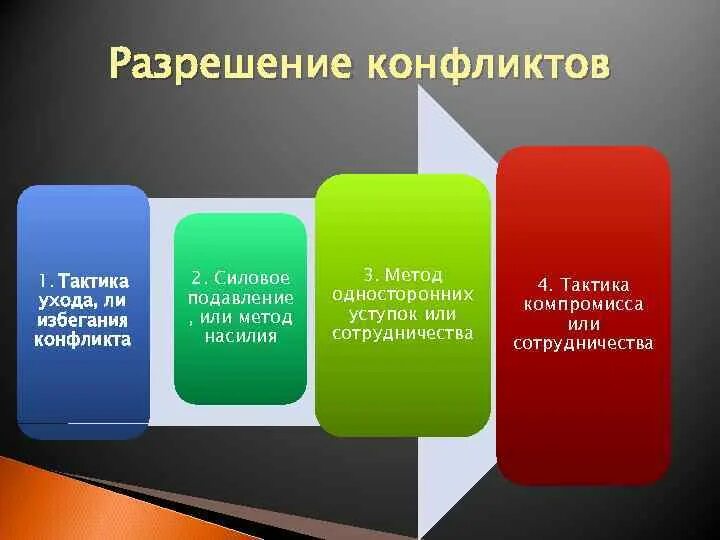 Разрешение конфликтов

1. Тактика ухода, ли избегания конфликта

2. Силовое подавление , или метод насилия

3. Метод односторонних уступок или сотрудничества

4. Тактика компромисса или сотрудничества